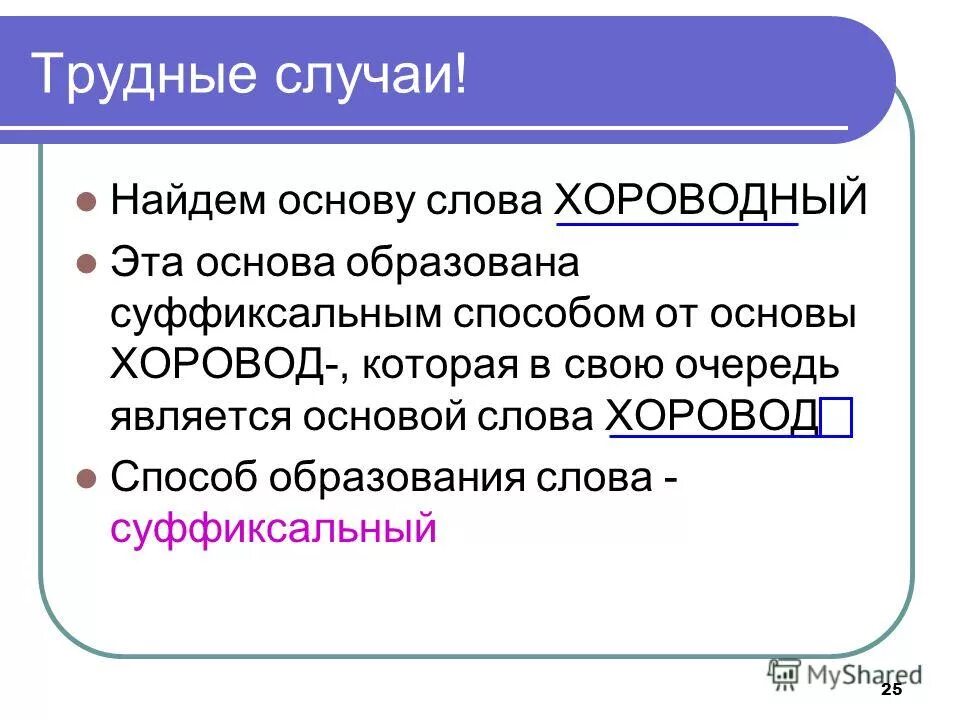 Трудные случаи!

Найдем основу слова ХОРОВОДНЫЙ

Эта основа образована суффиксальным способом от основы ХОРОВОД-, которая в свою очередь является основой слова ХОРОВОД

Способ образования слова - суффиксальный

MyShared

25